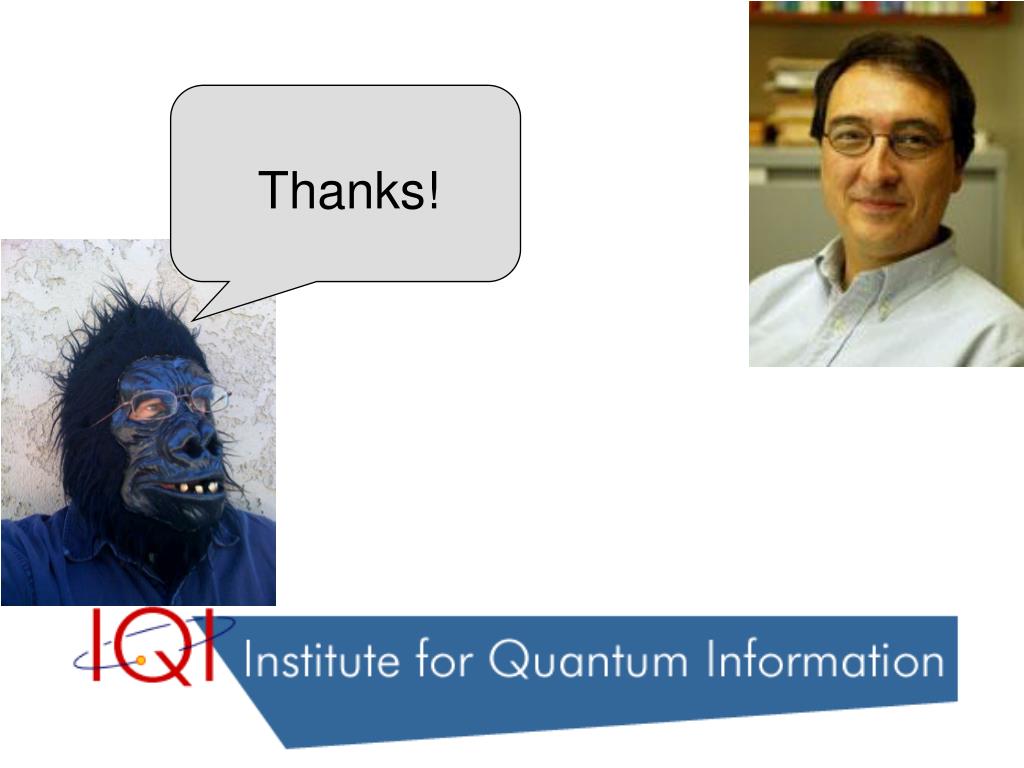 Thanks!

IQI Institute for Quantum Information